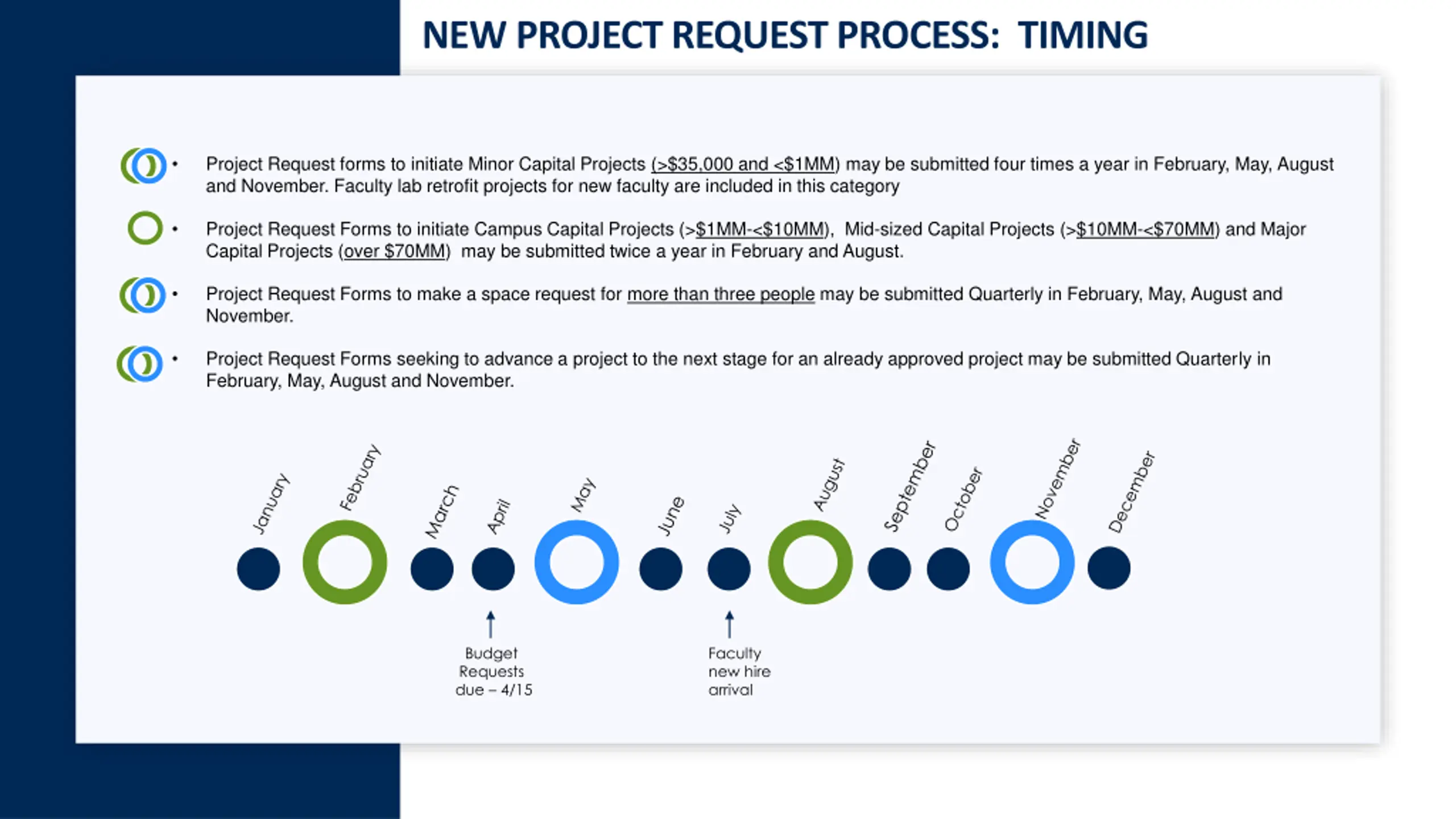 NEW PROJECT REQUEST PROCESS: TIMING

• Project Request forms to initiate Minor Capital Projects (>$35,000 and <$1MM) may be submitted four times a year in February, May, August and November. Faculty lab retrofit projects for new faculty are included in this category

• Project Request Forms to initiate Campus Capital Projects (>$1MM-<$10MM), Mid-sized Capital Projects (>$10MM-<$70MM) and Major Capital Projects (over $70MM) may be submitted twice a year in February and August.

• Project Request Forms to make a space request for more than three people may be submitted Quarterly in February, May, August and November.

• Project Request Forms seeking to advance a project to the next stage for an already approved project may be submitted Quarterly in February, May, August and November.

January February March April May June July August September October November December

Budget Requests due – 4/15

Faculty new hire arrival